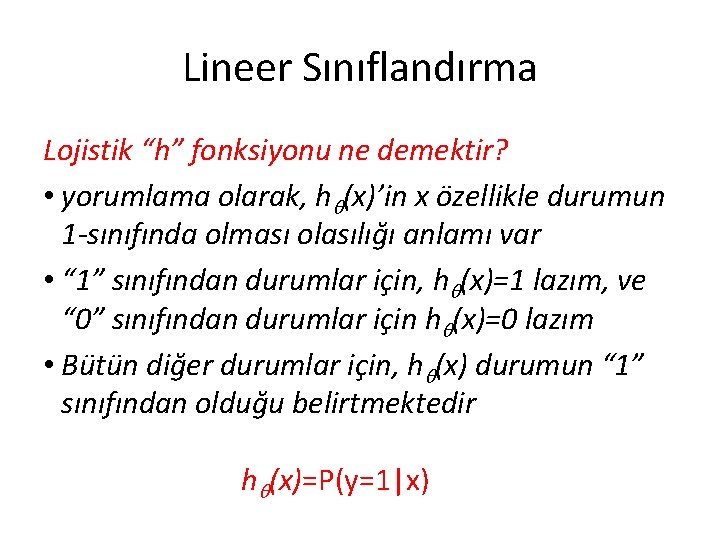 Lineer Sınıflandırma

Lojistik “h” fonksiyonu ne demektir?

• yorumlama olarak, $h_\theta(x)$’in x özellikle durumun 1-sınıfında olması olasılığı anlamı var

• “1” sınıfından durumlar için, $h_\theta(x)=1$ lazım, ve “0” sınıfından durumlar için $h_\theta(x)=0$ lazım

• Bütün diğer durumlar için, $h_\theta(x)$ durumun “1” sınıfından olduğu belirtmektedir

$h_\theta(x)=P(y=1|x)$